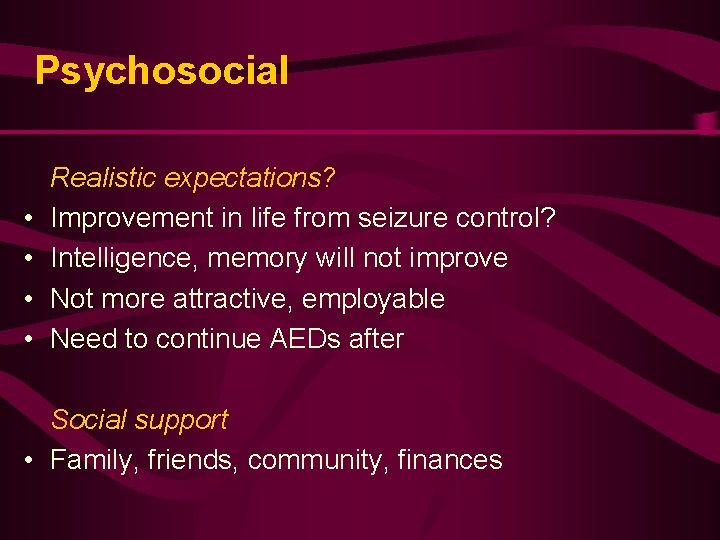 Psychosocial

Realistic expectations?

• Improvement in life from seizure control?
• Intelligence, memory will not improve
• Not more attractive, employable
• Need to continue AEDs after

Social support

• Family, friends, community, finances